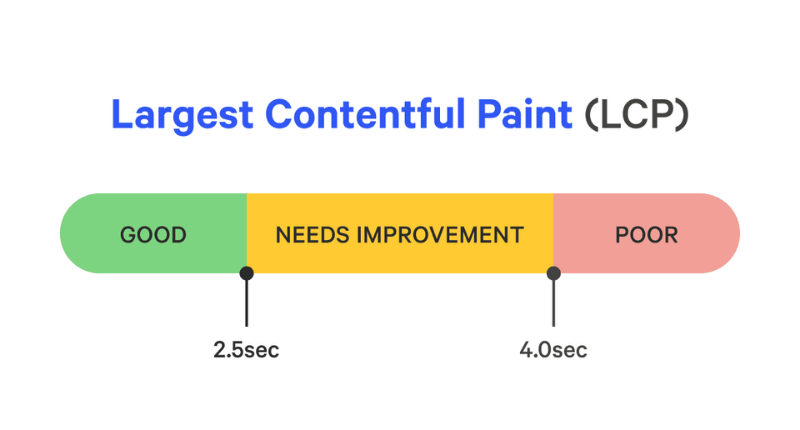 Largest Contentful Paint (LCP)

GOOD
NEEDS IMPROVEMENT
POOR

2.5sec
4.0sec